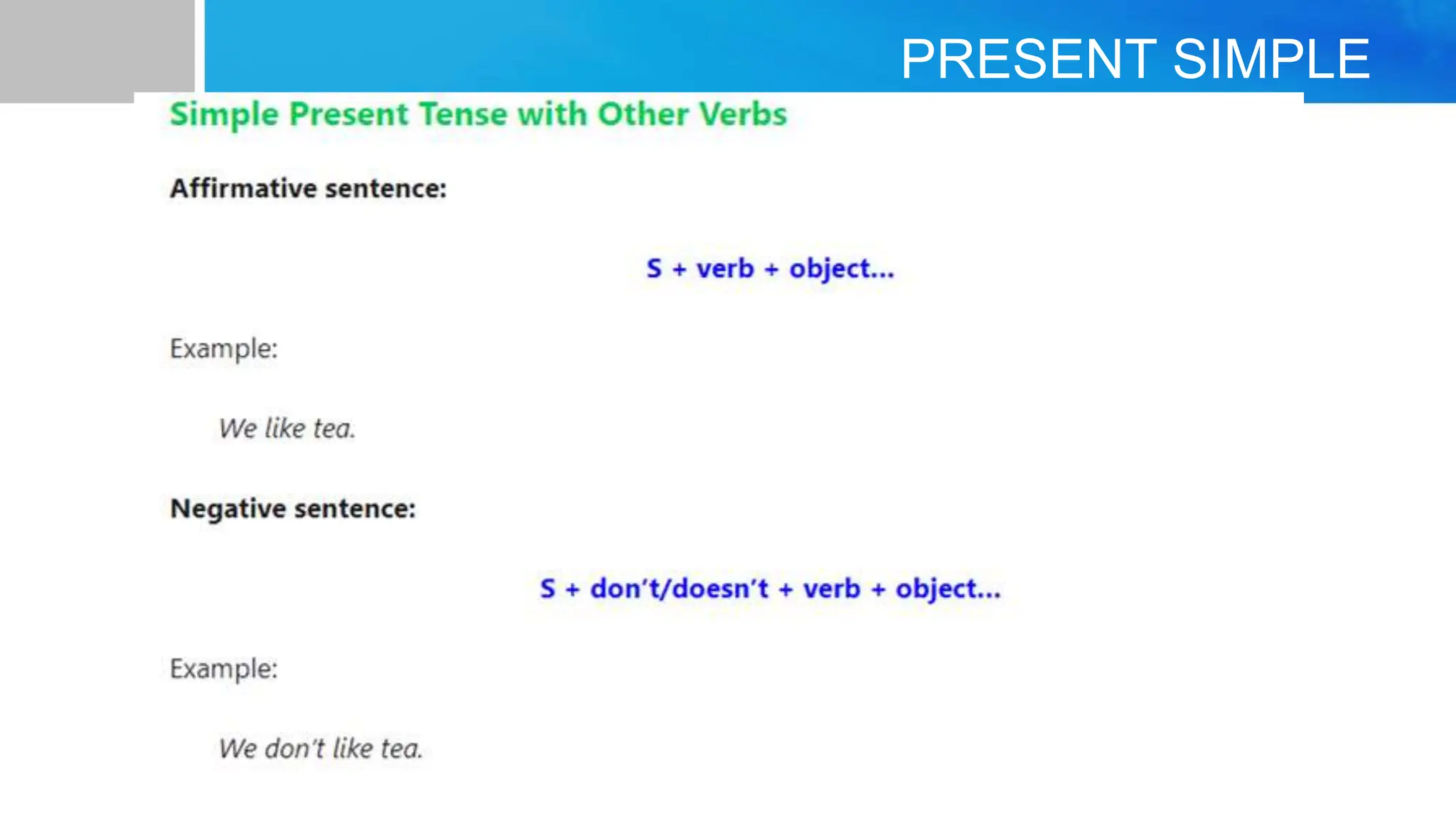 PRESENT SIMPLE

Simple Present Tense with Other Verbs

Affirmative sentence:

S + verb + object...

Example:

We like tea.

Negative sentence:

S + don't/doesn't + verb + object...

Example:

We don't like tea.